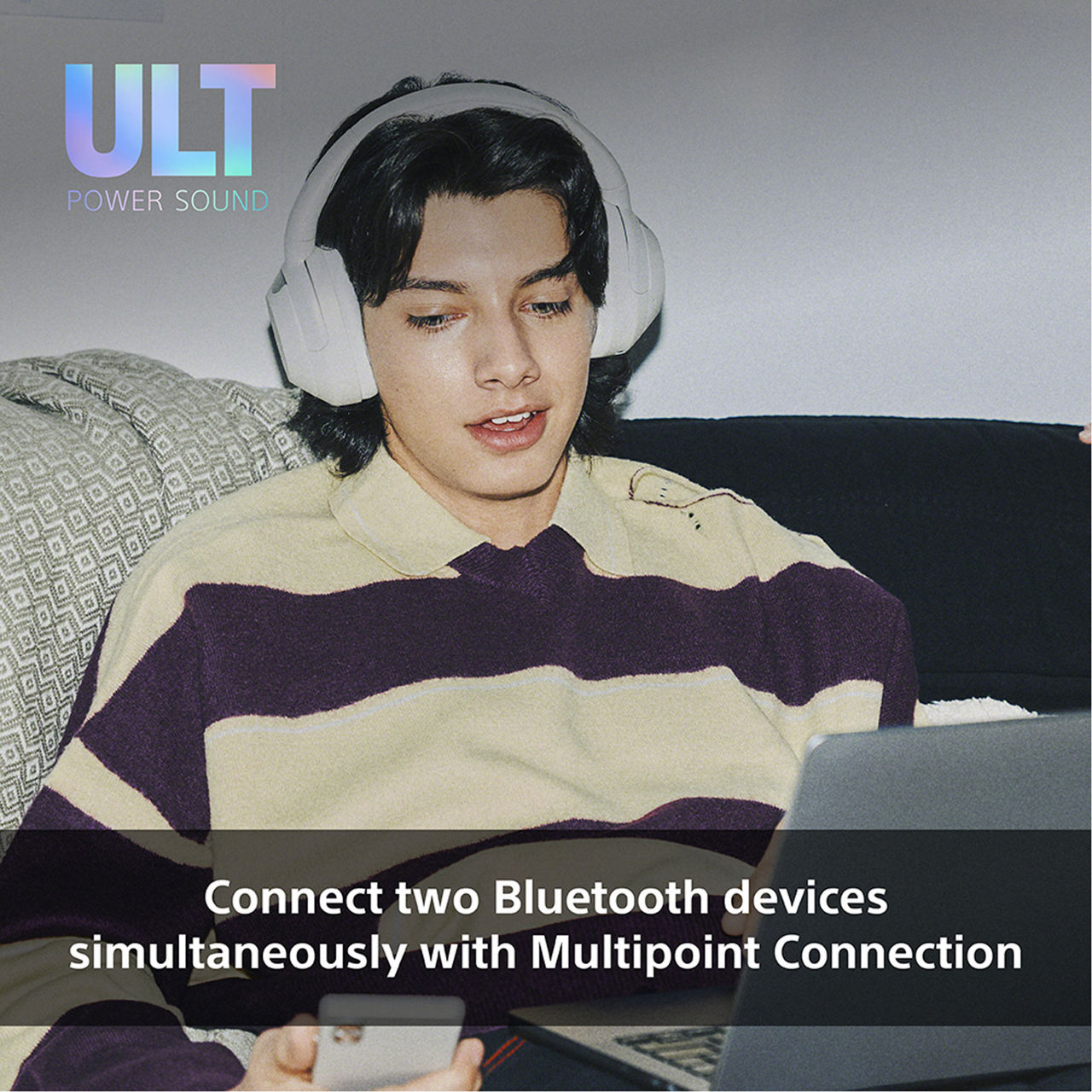 ULT
POWER SOUND

Connect two Bluetooth devices simultaneously with Multipoint Connection